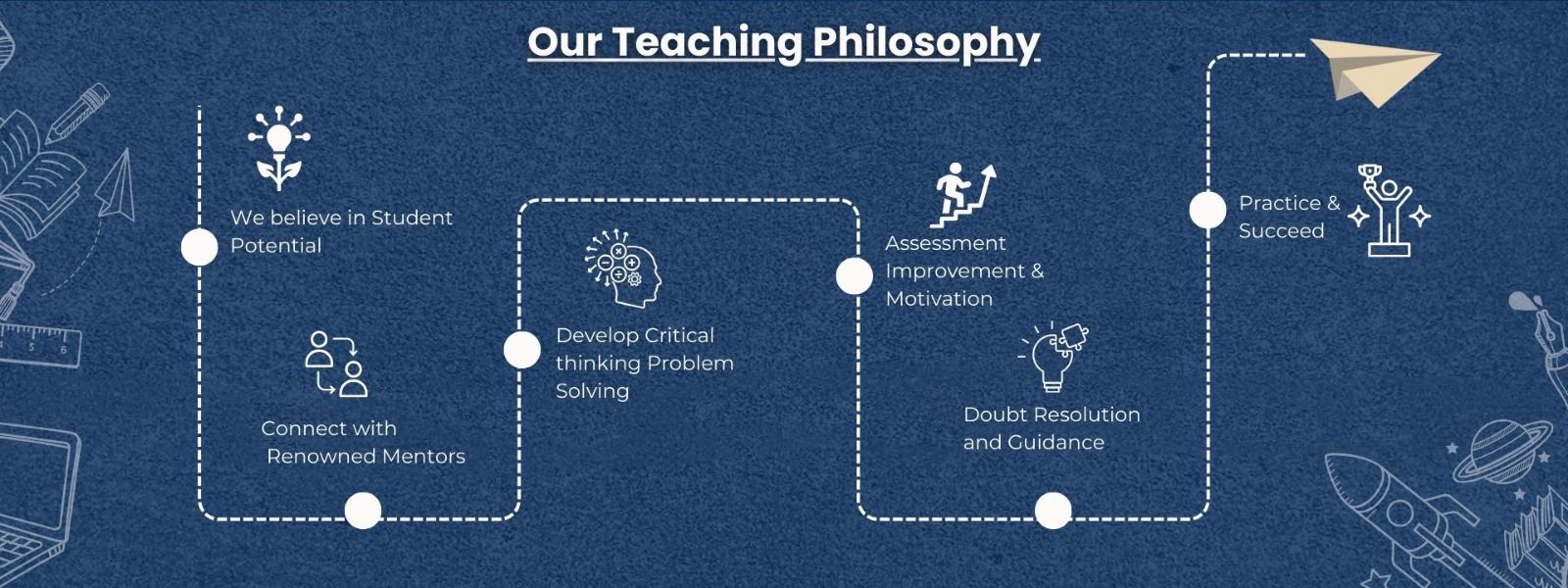 Our Teaching Philosophy

We believe in Student Potential

Connect with Renowned Mentors

Develop Critical thinking Problem Solving

Assessment Improvement & Motivation

Doubt Resolution and Guidance

Practice & Succeed